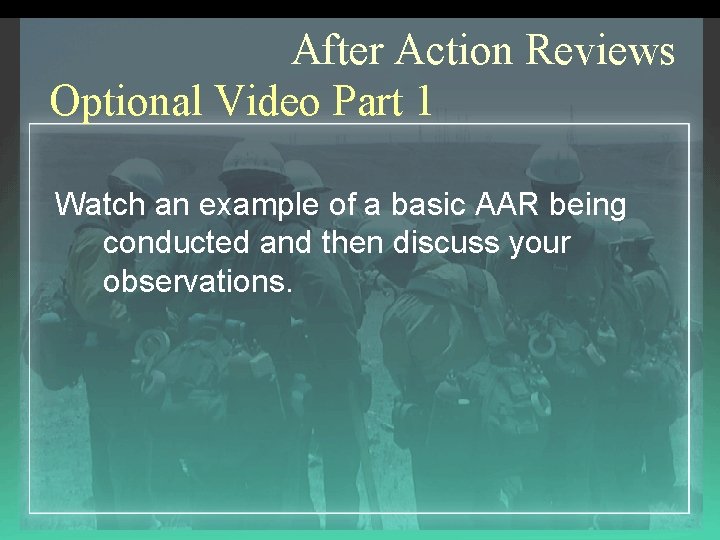 After Action Reviews

Optional Video Part 1

Watch an example of a basic AAR being conducted and then discuss your observations.